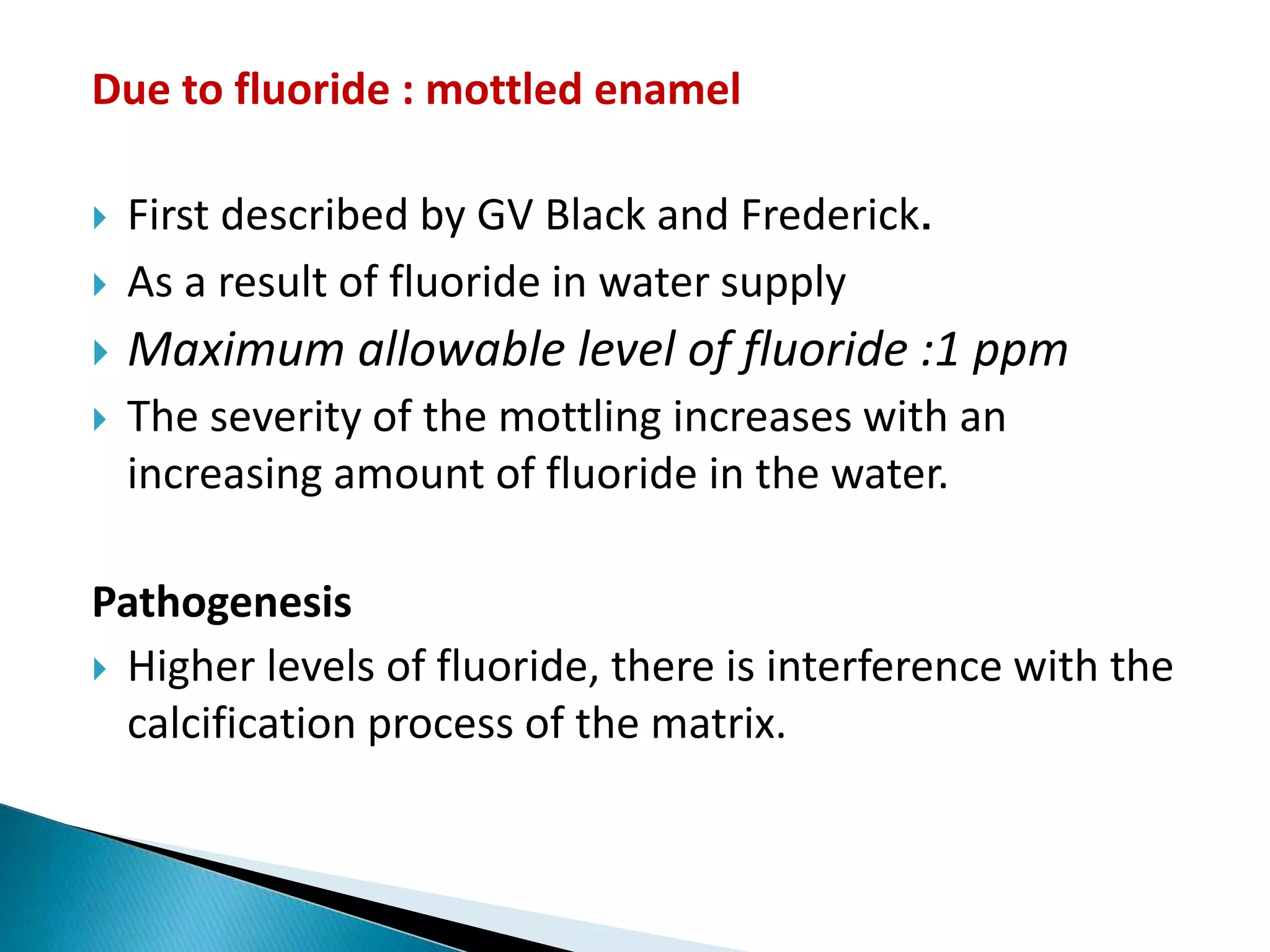 Due to fluoride : mottled enamel

First described by GV Black and Frederick.

As a result of fluoride in water supply

Maximum allowable level of fluoride :1 ppm

The severity of the mottling increases with an increasing amount of fluoride in the water.

Pathogenesis

Higher levels of fluoride, there is interference with the calcification process of the matrix.